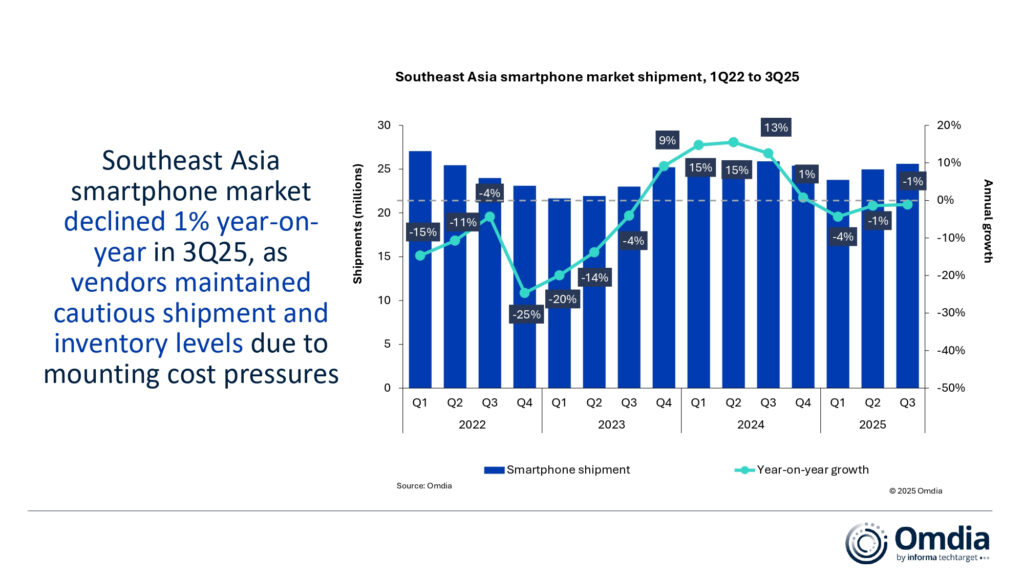 Southeast Asia smartphone market declined 1% year-on-year in 3Q25, as vendors maintained cautious shipment and inventory levels due to mounting cost pressures

Southeast Asia smartphone market shipment, 1Q22 to 3Q25

Shipments (millions)
30
25
20
15
10
5
0

Annual growth
20%
10%
0%
-10%
-20%
-30%
-40%
-50%

-15%
-11%
-4%
-25%
-20%
-14%
-4%
9%
15%
15%
13%
1%
-4%
-1%
-1%

Q1 Q2 Q3 Q4 Q1 Q2 Q3 Q4 Q1 Q2 Q3 Q4 Q1 Q2 Q3
2022 2023 2024 2025

Smartphone shipment
Year-on-year growth

Source: Omdia
© 2025 Omdia

Omdia
by informa techtarget